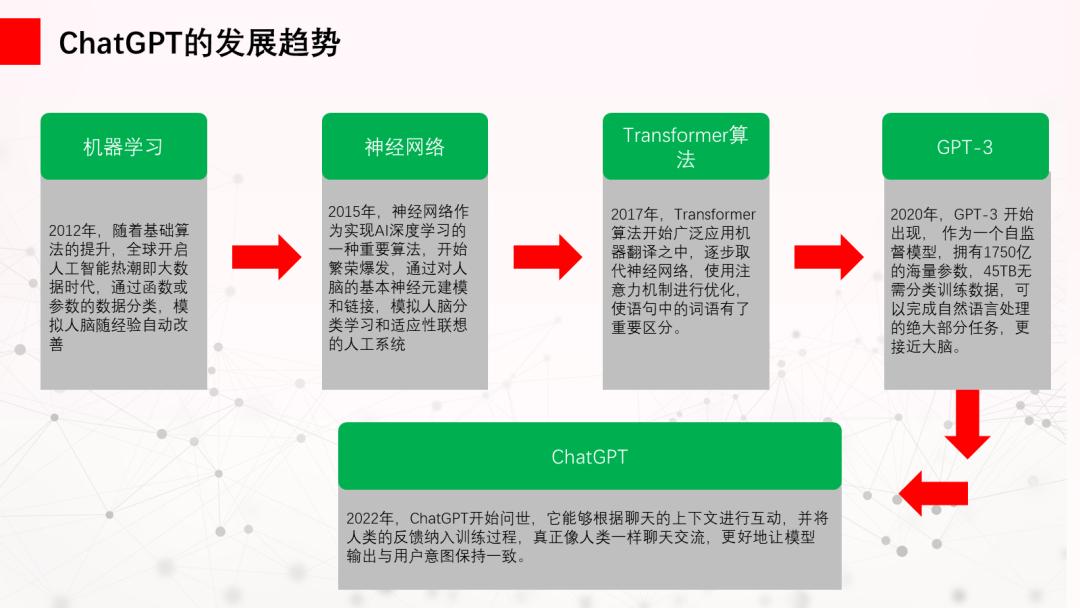 ChatGPT的发展趋势

机器学习

2012年，随着基础算法的提升，全球开启人工智能热潮即大数据时代，通过函数或参数的数据分类，模拟人脑随经验自动改善

神经网络

2015年，神经网络作为实现AI深度学习的一种重要算法，开始繁荣爆发，通过对人脑的基本神经元建模和链接，模拟人脑分类学习和适应性联想的人工系统

Transformer算法

2017年，Transformer算法开始广泛应用机器翻译之中，逐步取代神经网络，使用注意力机制进行优化，使语句中的词语有了重要区分。

GPT-3

2020年，GPT-3 开始出现， 作为一个自监督模型，拥有1750亿的海量参数，45TB无需分类训练数据，可以完成自然语言处理的绝大部分任务，更接近大脑。

ChatGPT

2022年，ChatGPT开始问世，它能够根据聊天的上下文进行互动，并将人类的反馈纳入训练过程，真正像人类一样聊天交流，更好地让模型输出与用户意图保持一致。